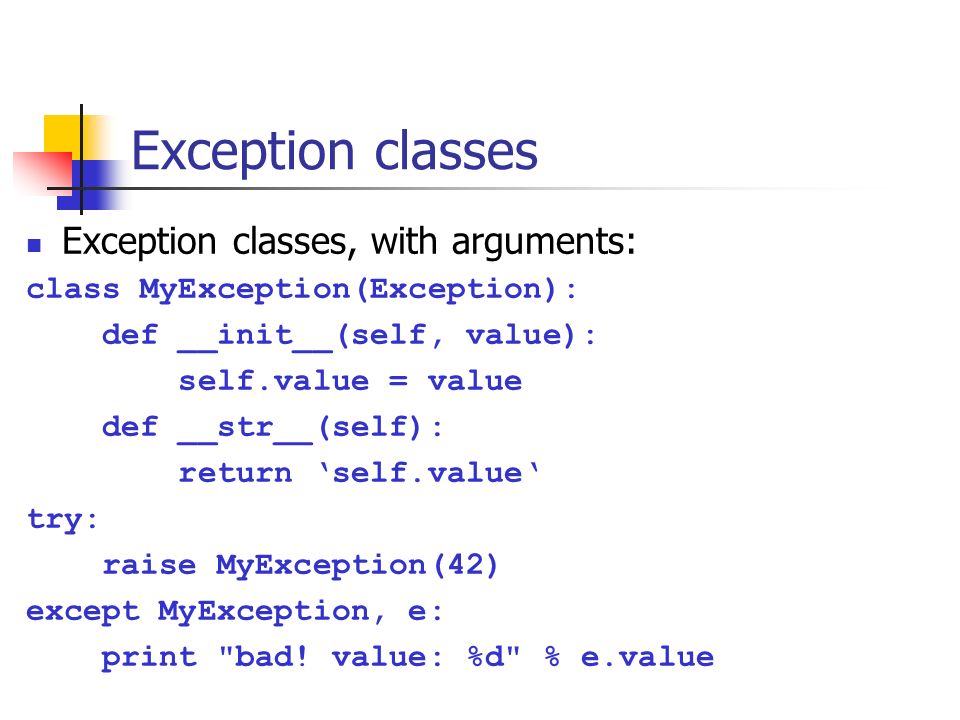 Exception classes

Exception classes, with arguments:

class MyException(Exception):
    def __init__(self, value):
        self.value = value
    def __str__(self):
        return ‘self.value‘
try:
    raise MyException(42)
except MyException, e:
    print "bad! value: %d" % e.value